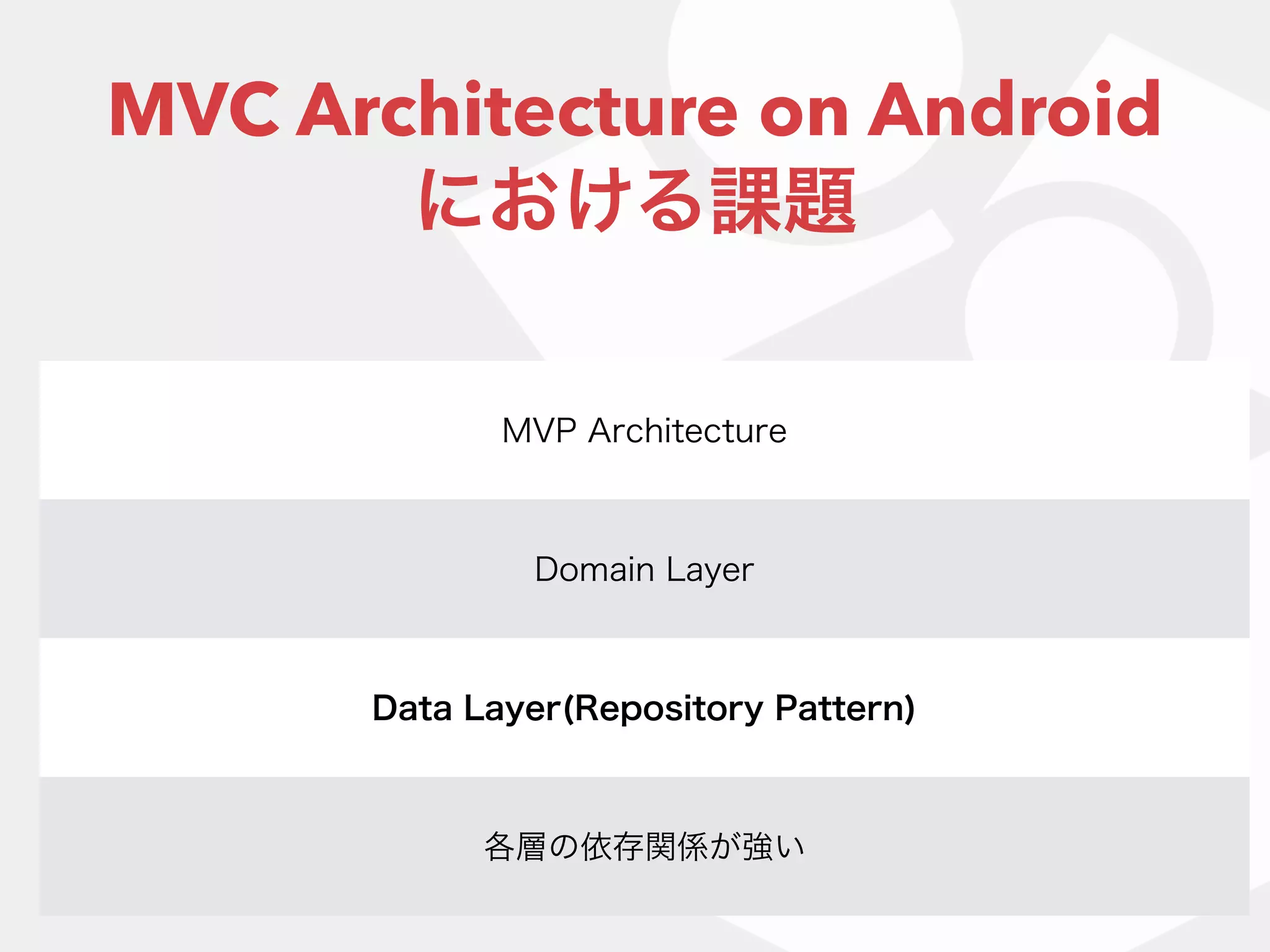 MVC Architecture on Android における課題

MVP Architecture

Domain Layer

Data Layer(Repository Pattern)

各層の依存関係が強い